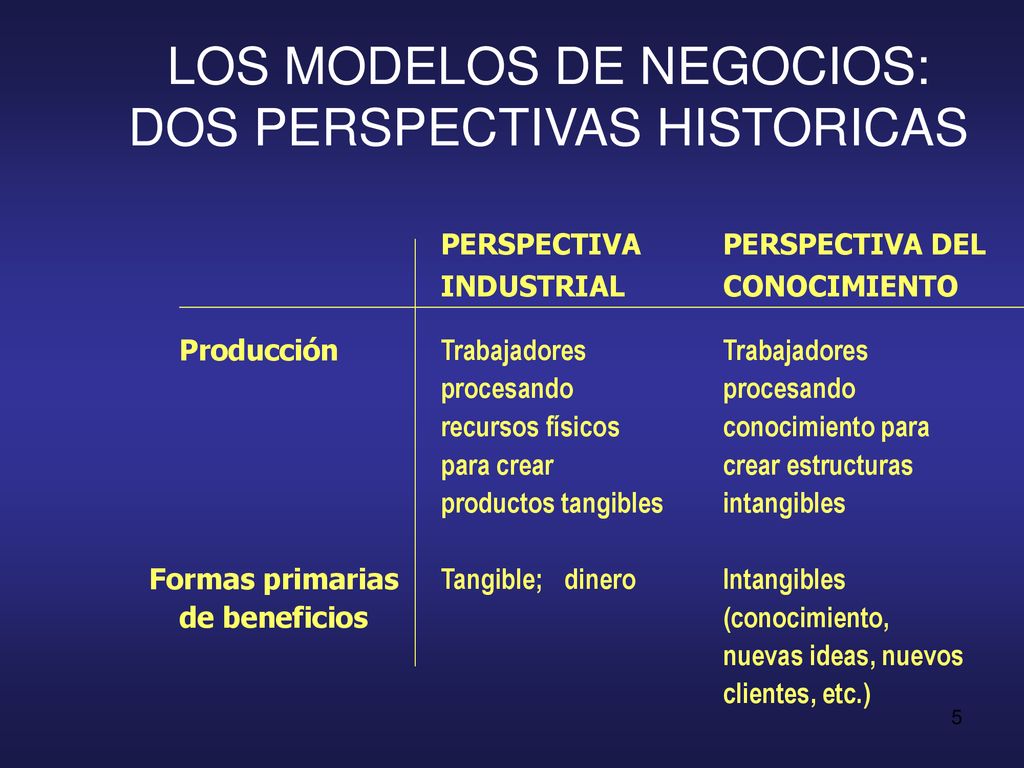 LOS MODELOS DE NEGOCIOS: DOS PERSPECTIVAS HISTORICAS

| | PERSPECTIVA INDUSTRIAL | PERSPECTIVA DEL CONOCIMIENTO |
|---|---|---|
| Producción | Trabajadores procesando recursos físicos para crear productos tangibles | Trabajadores procesando conocimiento para crear estructuras intangibles |
| Formas primarias de beneficios | Tangible; dinero | Intangibles (conocimiento, nuevas ideas, nuevos clientes, etc.) |

5